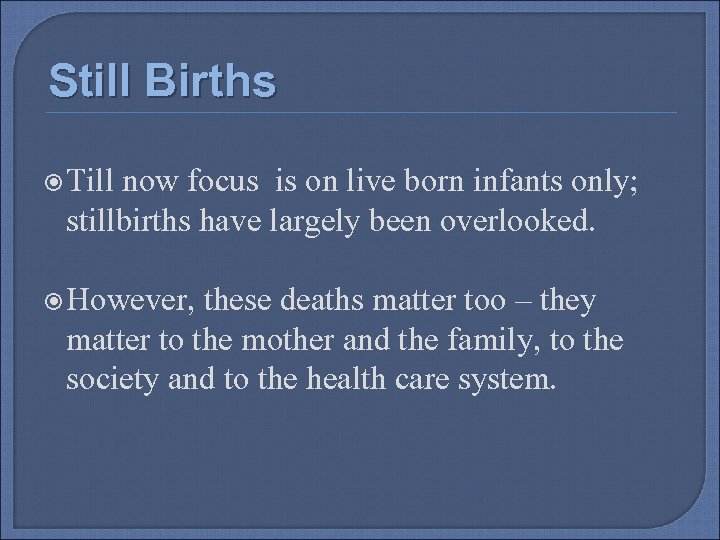 Still Births

Till now focus is on live born infants only; stillbirths have largely been overlooked.

However, these deaths matter too – they matter to the mother and the family, to the society and to the health care system.